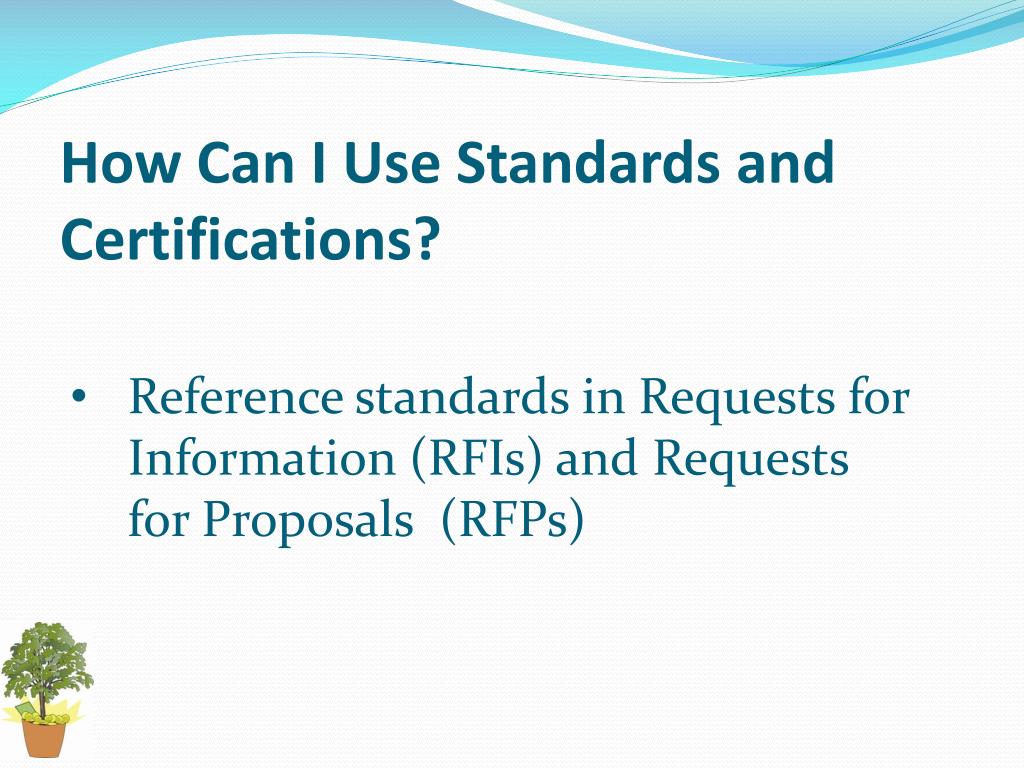 How Can I Use Standards and Certifications?

• Reference standards in Requests for Information (RFIs) and Requests for Proposals (RFPs)